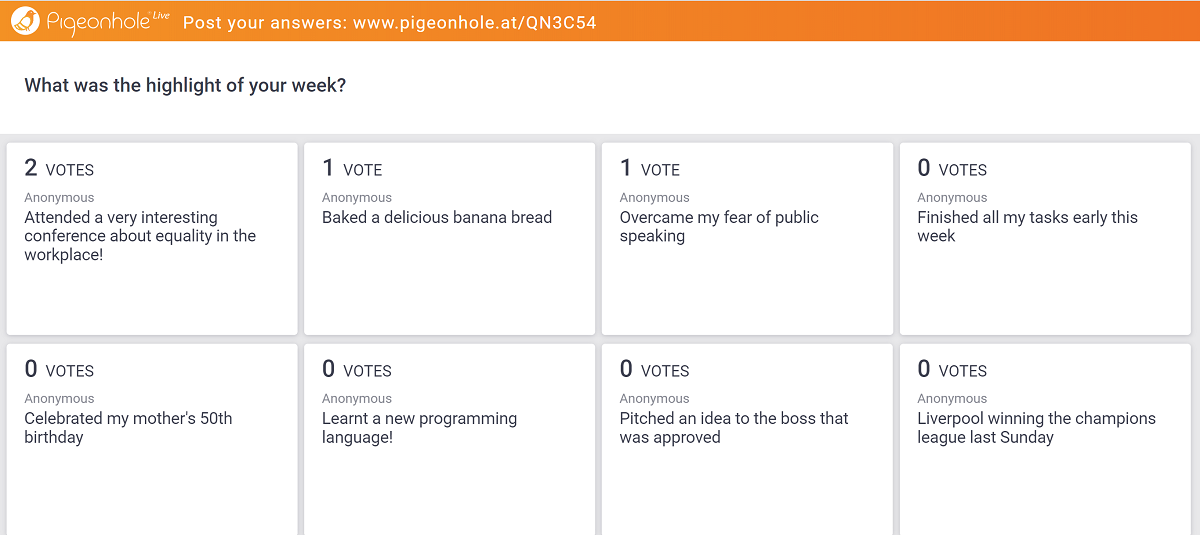 Pigeonhole Live Post your answers: www.pigeonhole.at/QN3C54

What was the highlight of your week?

2 VOTES
Anonymous
Attended a very interesting conference about equality in the workplace!

1 VOTE
Anonymous
Baked a delicious banana bread

1 VOTE
Anonymous
Overcame my fear of public speaking

0 VOTES
Anonymous
Finished all my tasks early this week

0 VOTES
Anonymous
Celebrated my mother's 50th birthday

0 VOTES
Anonymous
Learnt a new programming language!

0 VOTES
Anonymous
Pitched an idea to the boss that was approved

0 VOTES
Anonymous
Liverpool winning the champions league last Sunday